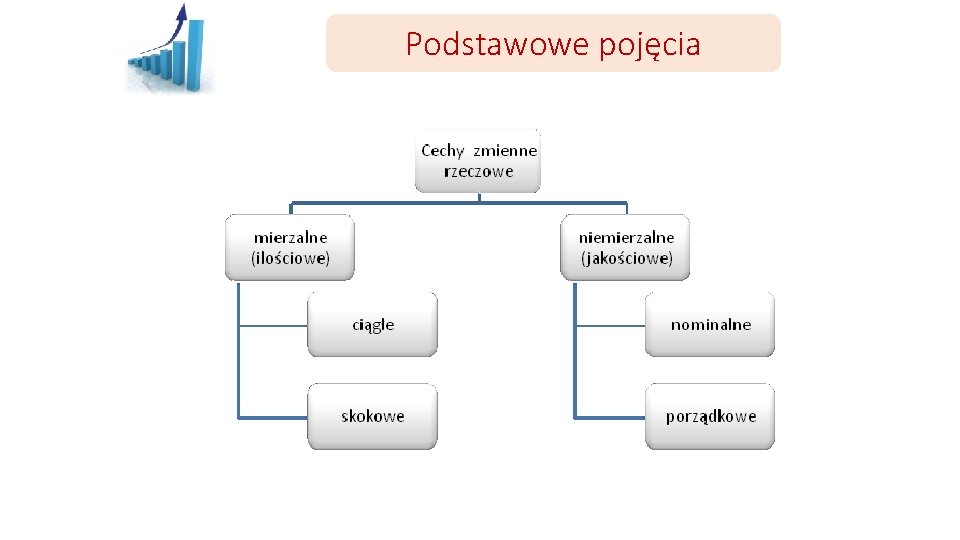 Podstawowe pojęcia

Cechy zmienne rzeczowe

mierzalne (ilościowe)

ciągle

skokowe

niemierzalne (jakościowe)

nominalne

porządkowe